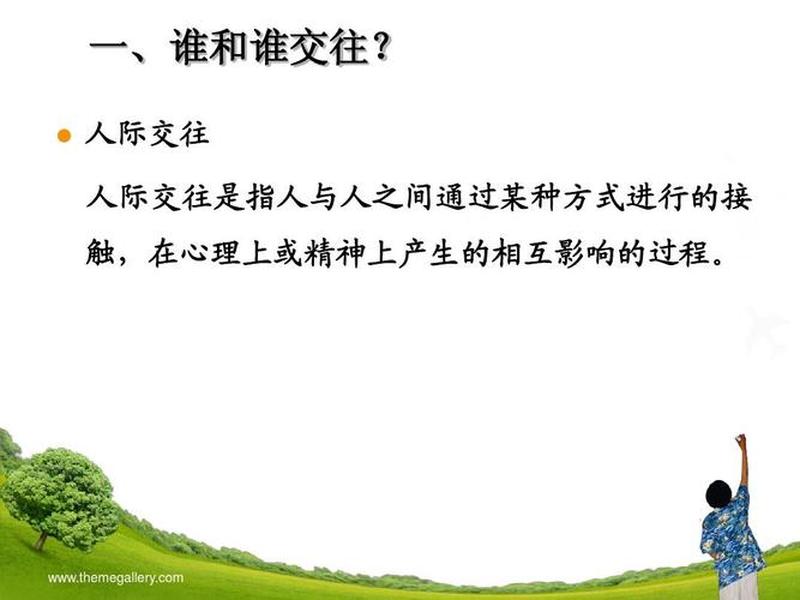 一、谁和谁交往?

• 人际交往

人际交往是指人与人之间通过某种方式进行的接触，在心理上或精神上产生的相互影响的过程。

www.themegallery.com